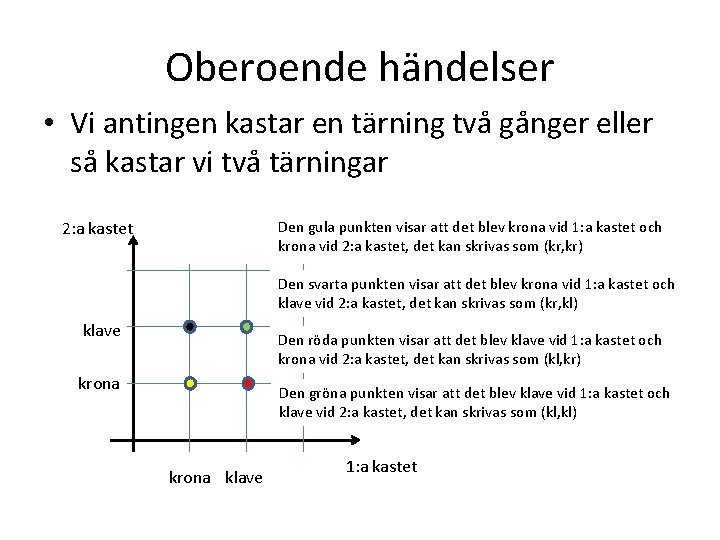 Oberoende händelser

• Vi antingen kastar en tärning två gånger eller så kastar vi två tärningar

2:a kastet

klave

krona

krona klave

1:a kastet

Den gula punkten visar att det blev krona vid 1:a kastet och krona vid 2:a kastet, det kan skrivas som (kr,kr)

Den svarta punkten visar att det blev krona vid 1:a kastet och klave vid 2:a kastet, det kan skrivas som (kr,kl)

Den röda punkten visar att det blev klave vid 1:a kastet och krona vid 2:a kastet, det kan skrivas som (kl,kr)

Den gröna punkten visar att det blev klave vid 1:a kastet och klave vid 2:a kastet, det kan skrivas som (kl,kl)